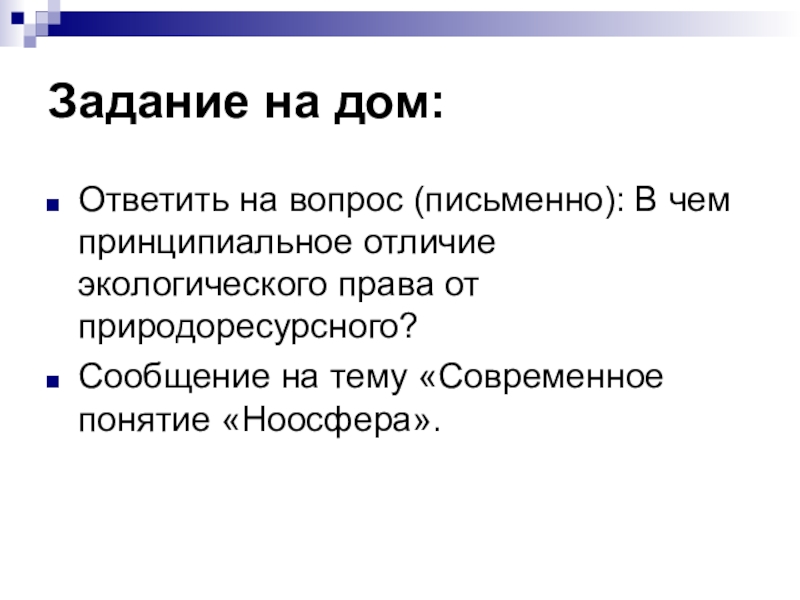 Задание на дом:

Ответить на вопрос (письменно): В чем принципиальное отличие экологического права от природоресурсного?

Сообщение на тему «Современное понятие «Ноосфера».